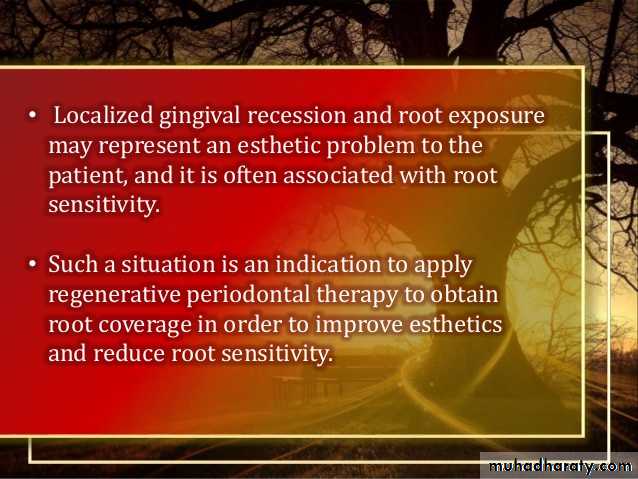 • Localized gingival recession and root exposure may represent an esthetic problem to the patient, and it is often associated with root sensitivity.

• Such a situation is an indication to apply regenerative periodontal therapy to obtain root coverage in order to improve esthetics and reduce root sensitivity.

muhadharaty.com